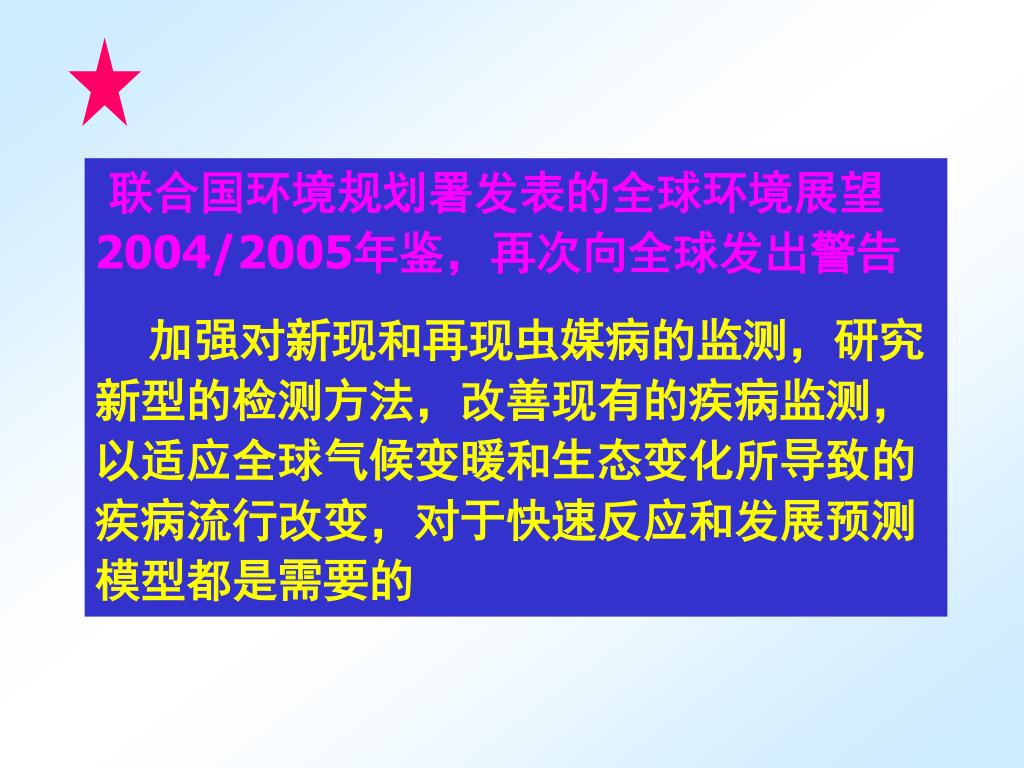 联合国环境规划署发表的全球环境展望2004/2005年鉴，再次向全球发出警告

加强对新现和再现虫媒病的监测，研究新型的检测方法，改善现有的疾病监测，以适应全球气候变暖和生态变化所导致的疾病流行改变，对于快速反应和发展预测模型都是需要的